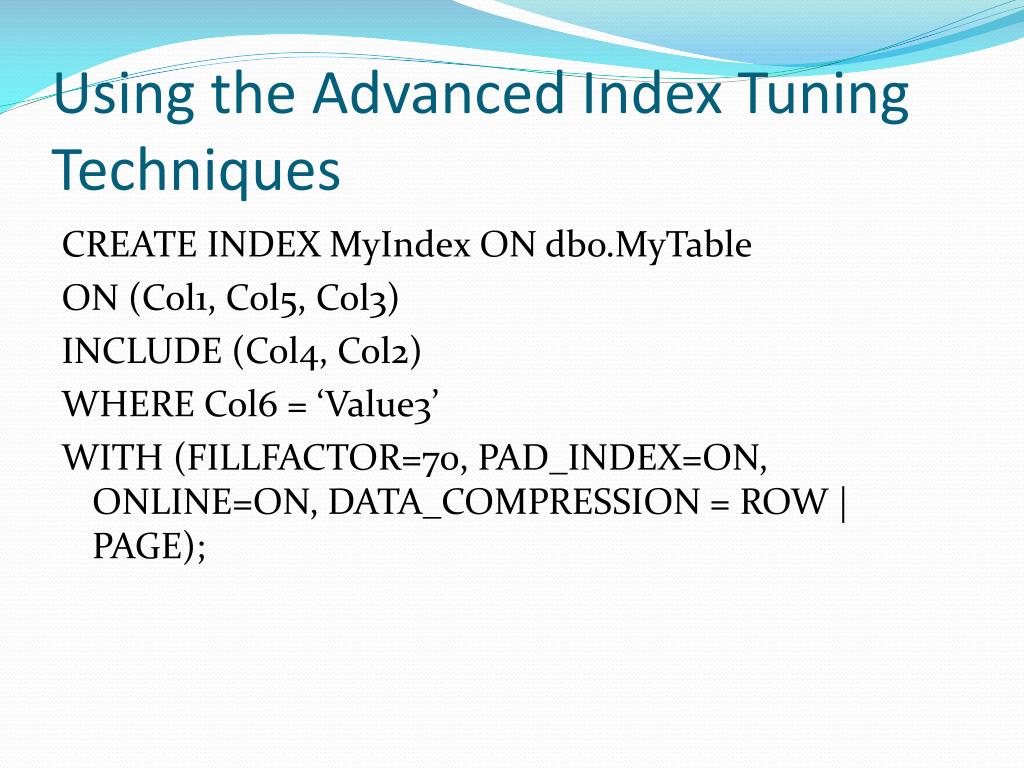 Using the Advanced Index Tuning Techniques

CREATE INDEX MyIndex ON dbo.MyTable
ON (Col1, Col5, Col3)
INCLUDE (Col4, Col2)
WHERE Col6 = ‘Value3’
WITH (FILLFACTOR=70, PAD_INDEX=ON, ONLINE=ON, DATA_COMPRESSION = ROW | PAGE);